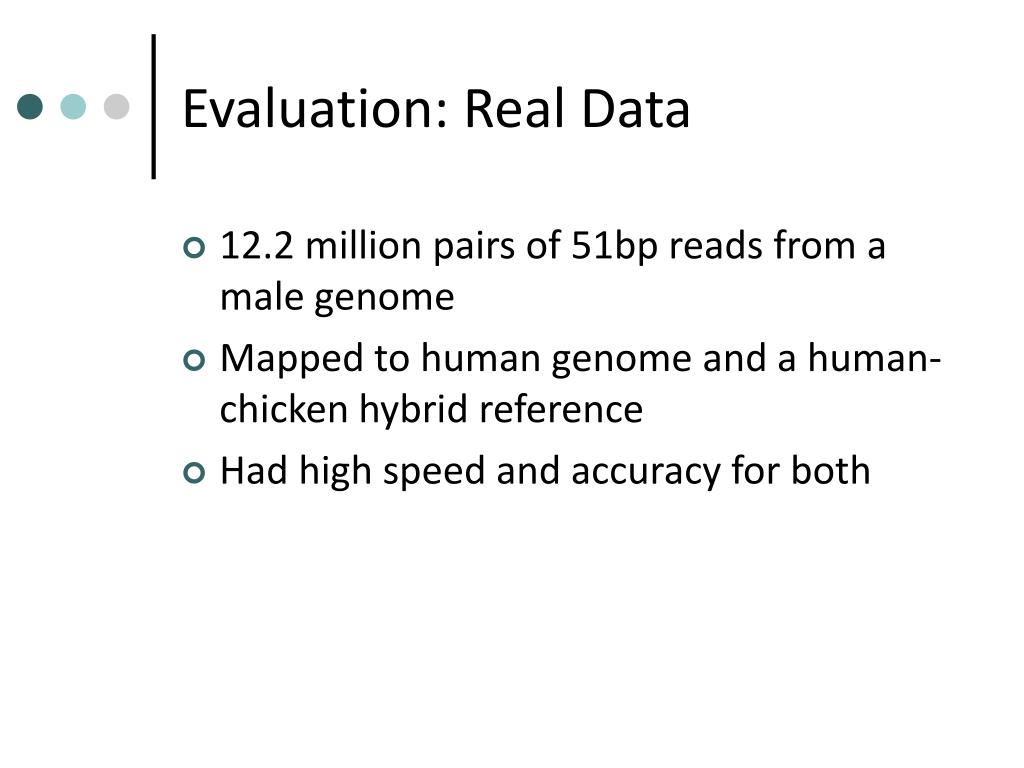 Evaluation: Real Data

12.2 million pairs of 51bp reads from a male genome

Mapped to human genome and a human-chicken hybrid reference

Had high speed and accuracy for both